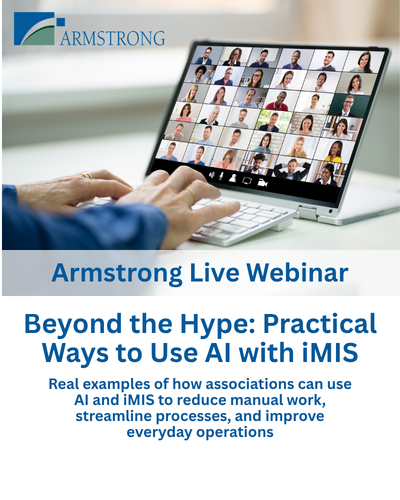 ARMSTRONG

Armstrong Live Webinar

Beyond the Hype: Practical Ways to Use AI with iMIS

Real examples of how associations can use AI and iMIS to reduce manual work, streamline processes, and improve everyday operations